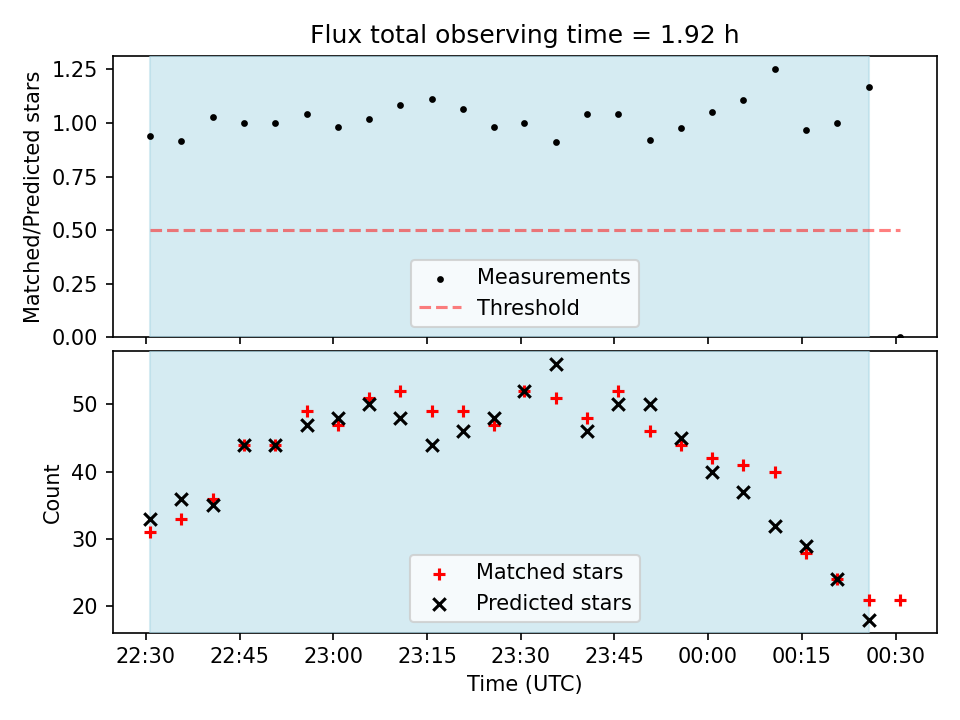 Flux total observing time = 1.92 h

Matched/Predicted stars

1.25
1.00
0.75
0.50
0.25
0.00

Measurements
Threshold

Count

50
40
30
20

Matched stars
Predicted stars

22:30 22:45 23:00 23:15 23:30 23:45 00:00 00:15 00:30

Time (UTC)